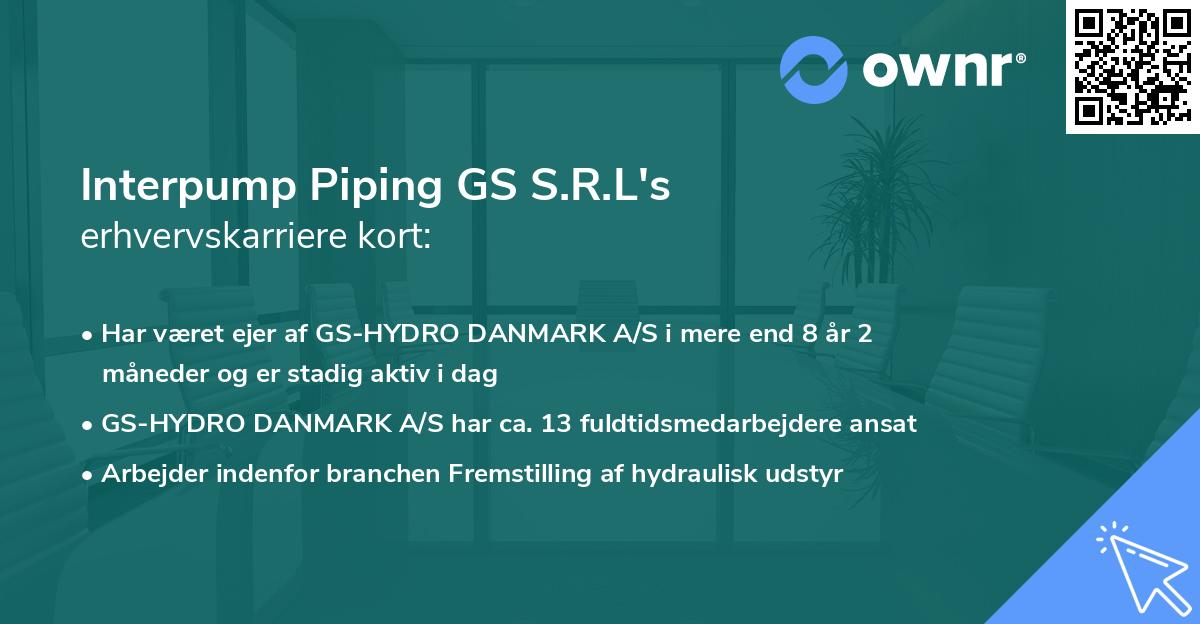 ownr®

Interpump Piping GS S.R.L's
erhvervskarriere kort:

• Har været ejer af GS-HYDRO DANMARK A/S i mere end 8 år 2 måneder og er stadig aktiv i dag
• GS-HYDRO DANMARK A/S har ca. 13 fuldtidsmedarbejdere ansat
• Arbejder indenfor branchen Fremstilling af hydraulisk udstyr